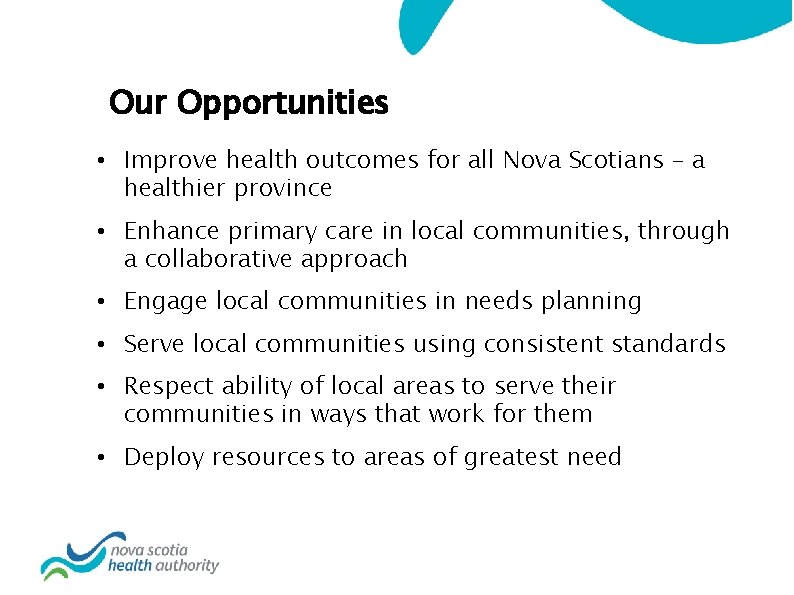 Our Opportunities

• Improve health outcomes for all Nova Scotians – a healthier province

• Enhance primary care in local communities, through a collaborative approach

• Engage local communities in needs planning

• Serve local communities using consistent standards

• Respect ability of local areas to serve their communities in ways that work for them

• Deploy resources to areas of greatest need

nova scotia
health authority